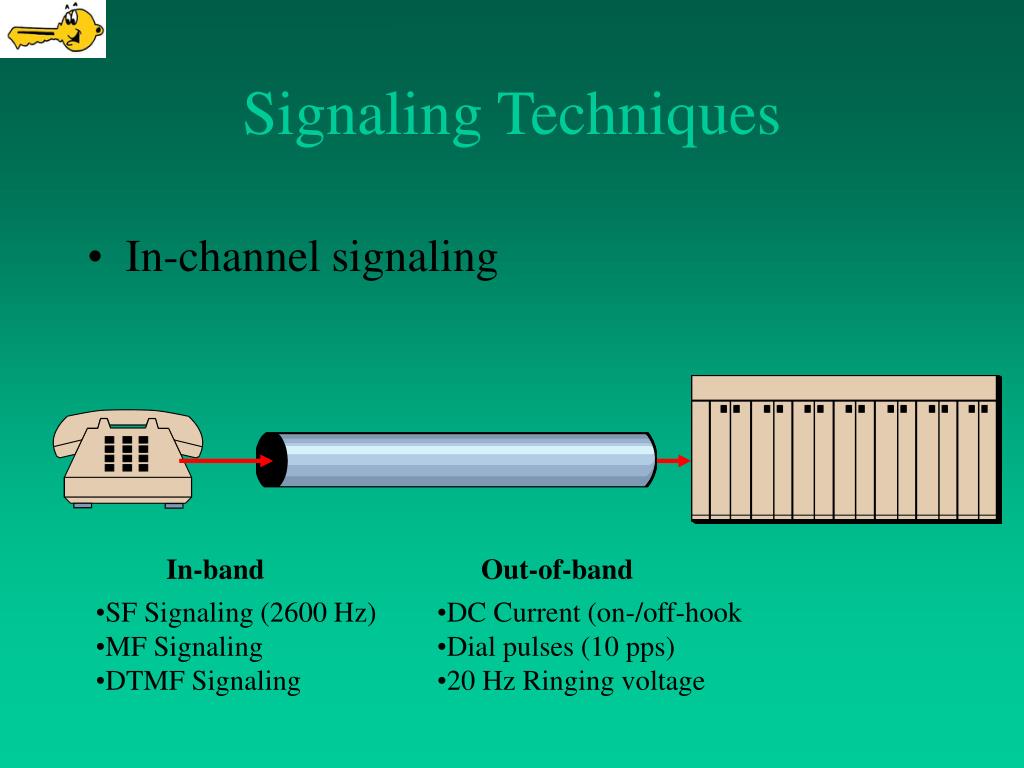 Signaling Techniques

• In-channel signaling

In-band

•SF Signaling (2600 Hz)
•MF Signaling
•DTMF Signaling

Out-of-band

•DC Current (on-/off-hook
•Dial pulses (10 pps)
•20 Hz Ringing voltage